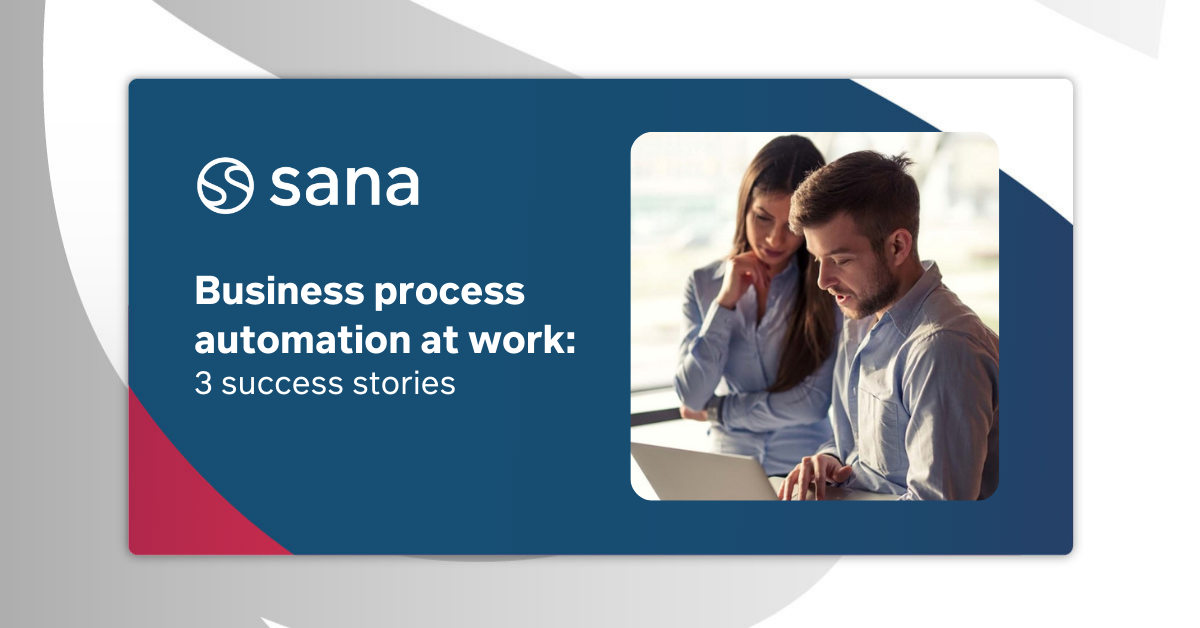 sana

Business process automation at work:
3 success stories